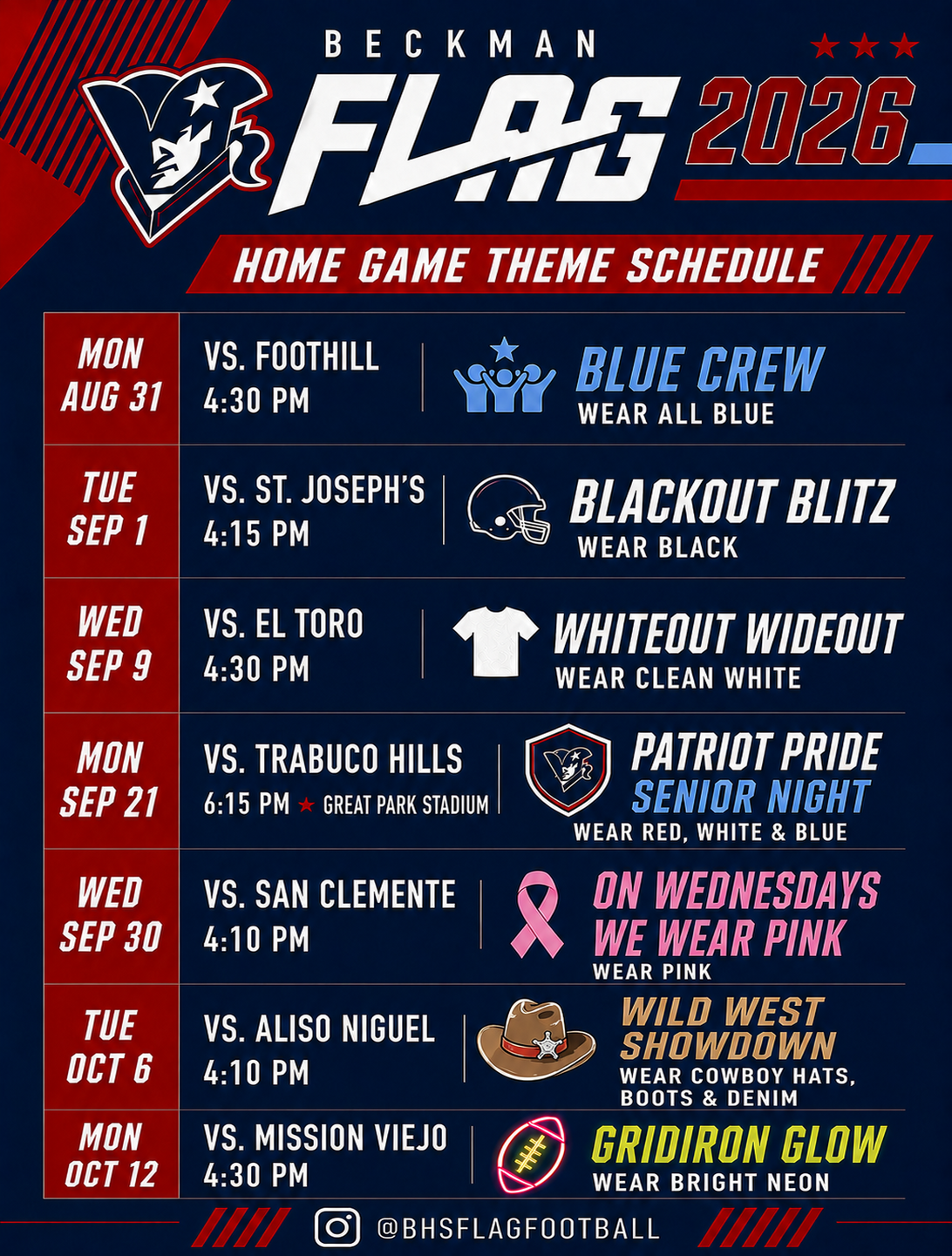 BECKMAN
FLAG 2026

HOME GAME THEME SCHEDULE

| | | |
|---|---|---|
| MON AUG 31 | VS. FOOTHILL 4:30 PM | BLUE CREW WEAR ALL BLUE |
| TUE SEP 1 | VS. ST. JOSEPH'S 4:15 PM | BLACKOUT BLITZ WEAR BLACK |
| WED SEP 9 | VS. EL TORO 4:30 PM | WHITEOUT WIDEOUT WEAR CLEAN WHITE |
| MON SEP 21 | VS. TRABUCO HILLS 6:15 PM ★ GREAT PARK STADIUM | PATRIOT PRIDE SENIOR NIGHT WEAR RED, WHITE & BLUE |
| WED SEP 30 | VS. SAN CLEMENTE 4:10 PM | ON WEDNESDAYS WE WEAR PINK WEAR PINK |
| TUE OCT 6 | VS. ALISO NIGUEL 4:10 PM | WILD WEST SHOWDOWN WEAR COWBOY HATS, BOOTS & DENIM |
| MON OCT 12 | VS. MISSION VIEJO 4:30 PM | GRIDIRON GLOW WEAR BRIGHT NEON |

@BHSFLAGFOOTBALL